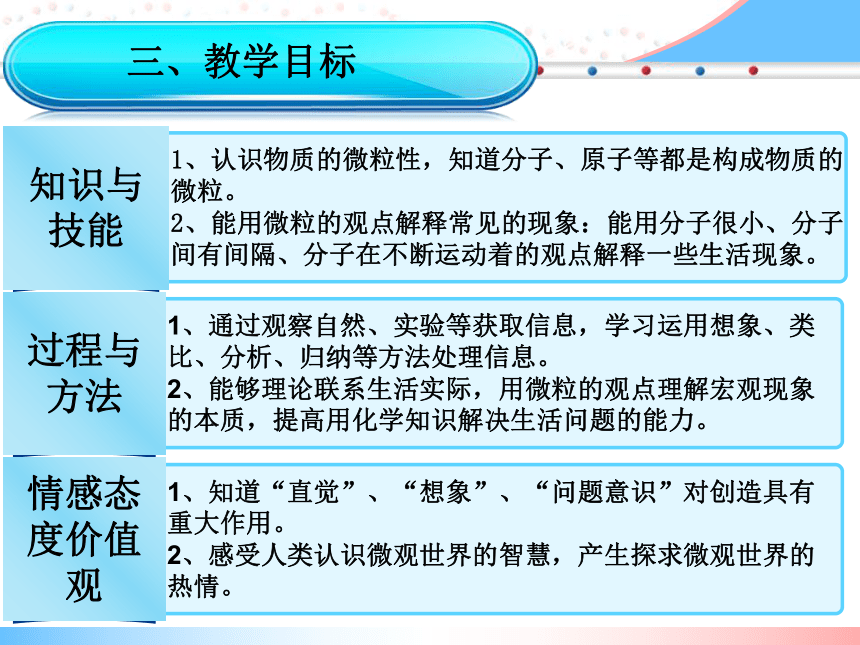 三、教学目标

知识与技能

1、认识物质的微粒性，知道分子、原子等都是构成物质的微粒。
2、能用微粒的观点解释常见的现象：能用分子很小、分子间有间隔、分子在不断运动着的观点解释一些生活现象。

过程与方法

1、通过观察自然、实验等获取信息，学习运用想象、类比、分析、归纳等方法处理信息。
2、能够理论联系生活实际，用微粒的观点理解宏观现象的本质，提高用化学知识解决生活问题的能力。

情感态度价值观

1、知道“直觉”、“想象”、“问题意识”对创造具有重大作用。
2、感受人类认识微观世界的智慧，产生探求微观世界的热情。